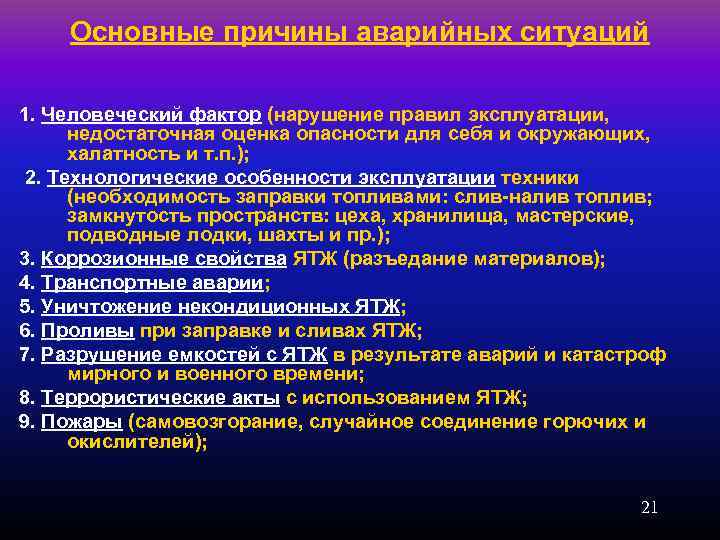 Основные причины аварийных ситуаций

1. Человеческий фактор (нарушение правил эксплуатации, недостаточная оценка опасности для себя и окружающих, халатность и т.п.);

2. Технологические особенности эксплуатации техники (необходимость заправки топливами: слив-налив топлив; замкнутость пространств: цеха, хранилища, мастерские, подводные лодки, шахты и пр.);

3. Коррозионные свойства ЯТЖ (разъедание материалов);

4. Транспортные аварии;

5. Уничтожение некондиционных ЯТЖ;

6. Проливы при заправке и сливах ЯТЖ;

7. Разрушение емкостей с ЯТЖ в результате аварий и катастроф мирного и военного времени;

8. Террористические акты с использованием ЯТЖ;

9. Пожары (самовозгорание, случайное соединение горючих и окислителей);

21